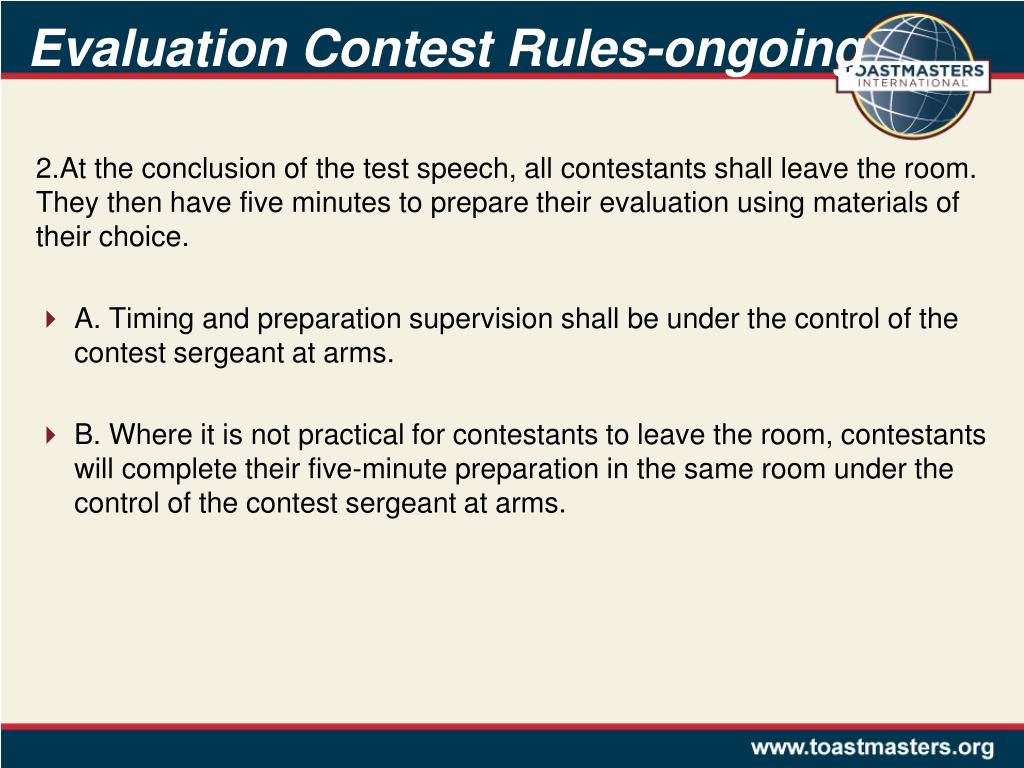 Evaluation Contest Rules-ongoing

TOASTMASTERS INTERNATIONAL

2.At the conclusion of the test speech, all contestants shall leave the room. They then have five minutes to prepare their evaluation using materials of their choice.

A. Timing and preparation supervision shall be under the control of the contest sergeant at arms.

B. Where it is not practical for contestants to leave the room, contestants will complete their five-minute preparation in the same room under the control of the contest sergeant at arms.

www.toastmasters.org